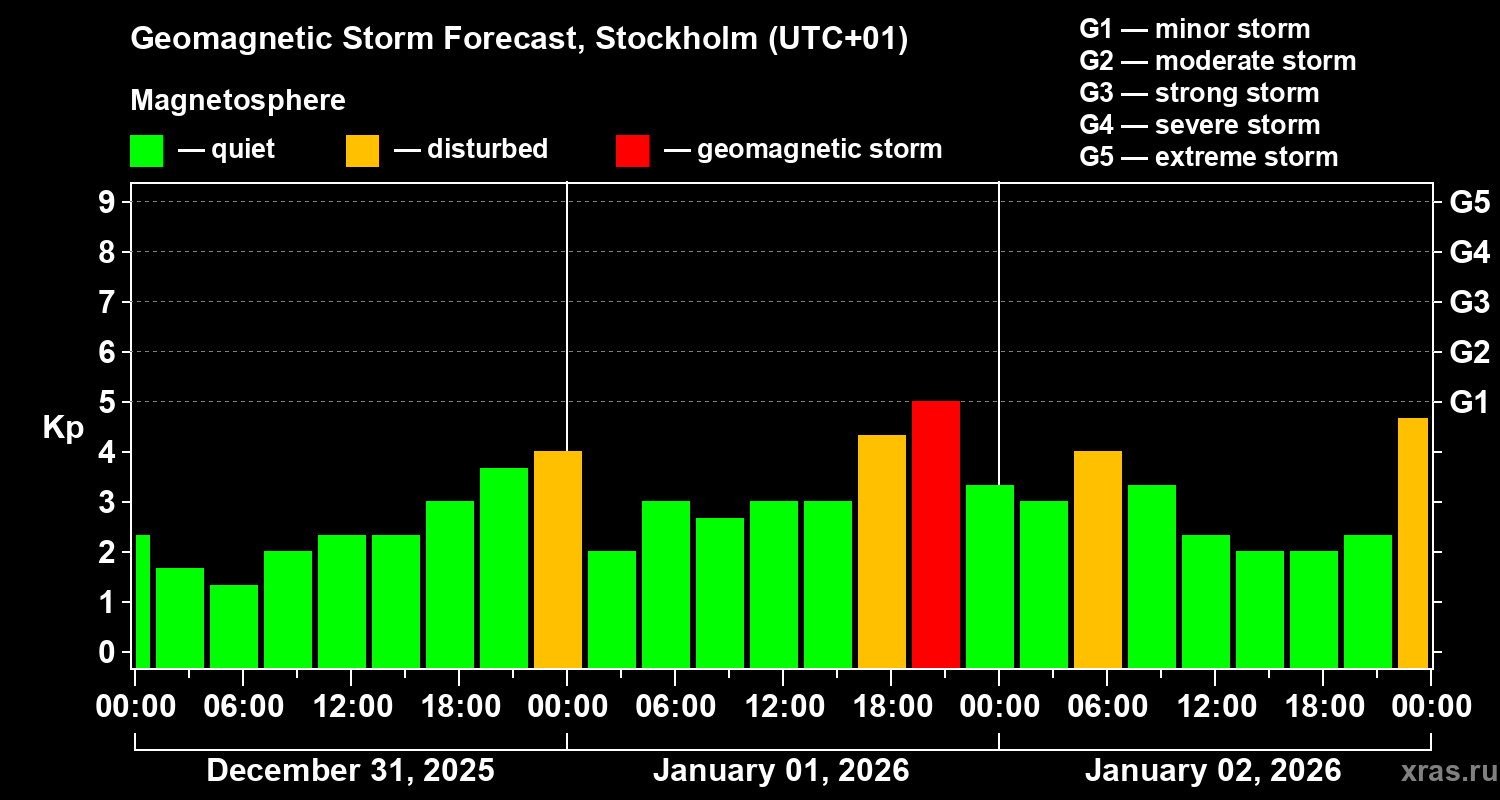 Geomagnetic Storm Forecast, Stockholm (UTC+01)

Magnetosphere

— quiet — disturbed — geomagnetic storm

G1 — minor storm
G2 — moderate storm
G3 — strong storm
G4 — severe storm
G5 — extreme storm

Kp

9
8
7
6
5
4
3
2
1
0

G5
G4
G3
G2
G1

00:00 06:00 12:00 18:00 00:00 06:00 12:00 18:00 00:00 06:00 12:00 18:00 00:00

December 31, 2025 January 01, 2026 January 02, 2026

xras.ru